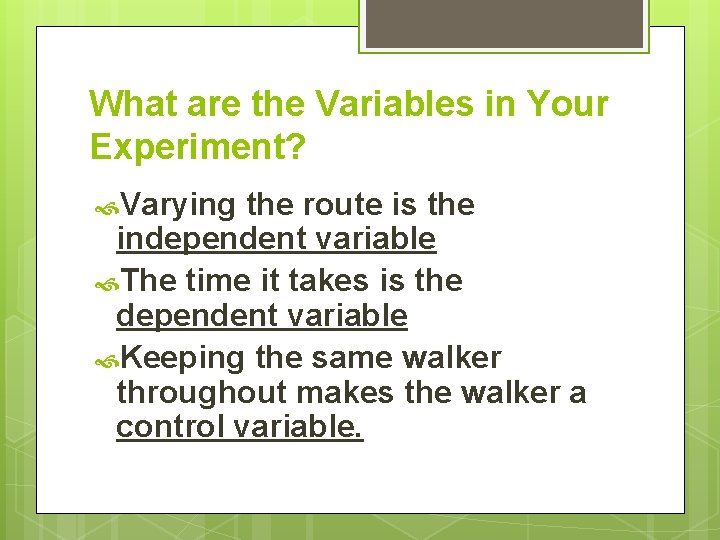 What are the Variables in Your Experiment?

Varying the route is the independent variable

The time it takes is the dependent variable

Keeping the same walker throughout makes the walker a control variable.